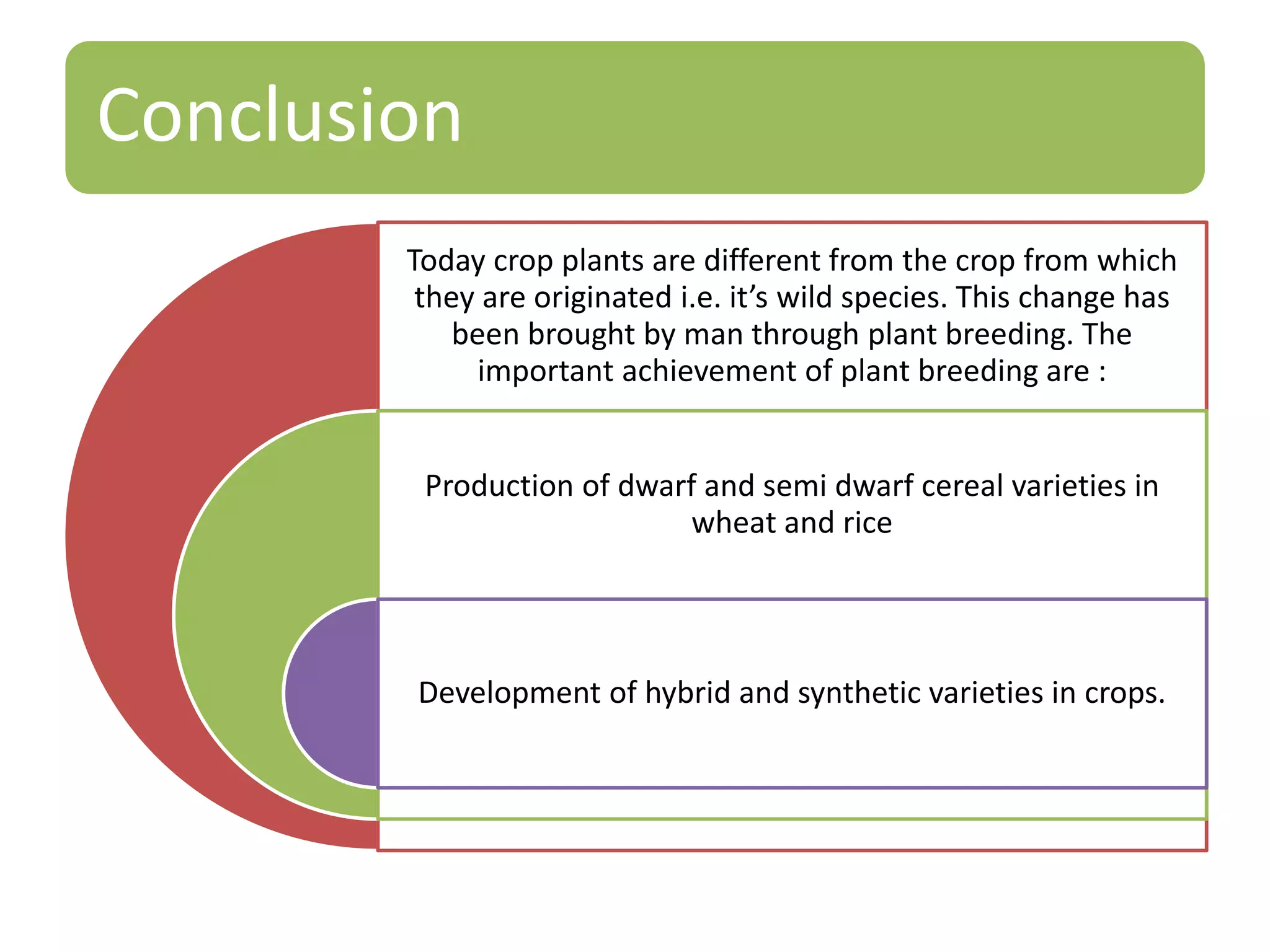 Conclusion

Today crop plants are different from the crop from which they are originated i.e. it’s wild species. This change has been brought by man through plant breeding. The important achievement of plant breeding are :

Production of dwarf and semi dwarf cereal varieties in wheat and rice

Development of hybrid and synthetic varieties in crops.